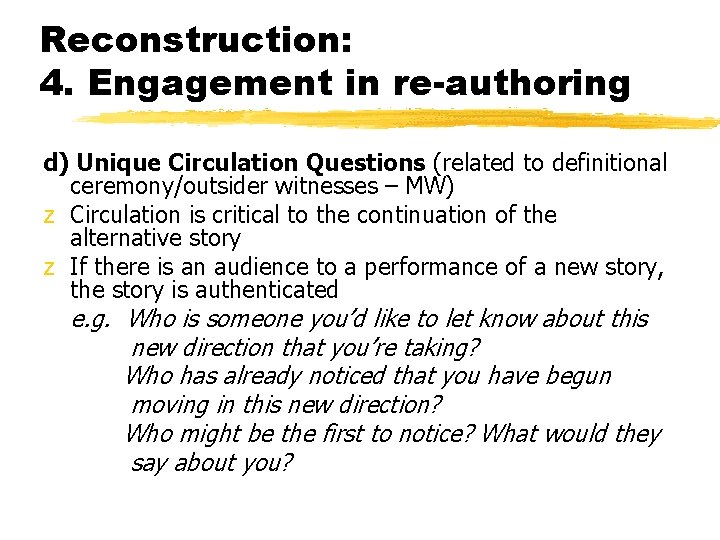 Reconstruction:
4. Engagement in re-authoring

d) Unique Circulation Questions (related to definitional ceremony/outsider witnesses – MW)

z Circulation is critical to the continuation of the alternative story

z If there is an audience to a performance of a new story, the story is authenticated

e.g. Who is someone you'd like to let know about this new direction that you're taking?
Who has already noticed that you have begun moving in this new direction?
Who might be the first to notice? What would they say about you?